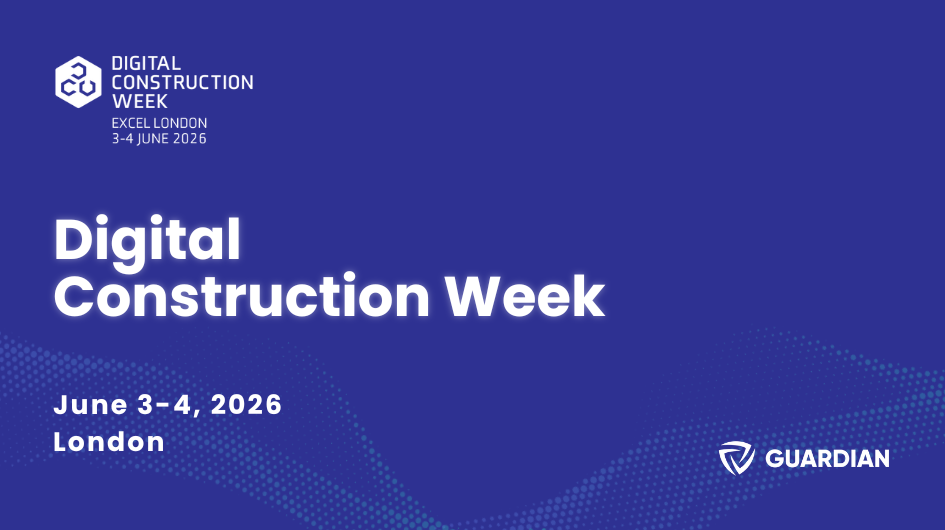 DIGITAL CONSTRUCTION WEEK
EXCEL LONDON
3-4 JUNE 2026

Digital Construction Week

June 3-4, 2026
London

GUARDIAN